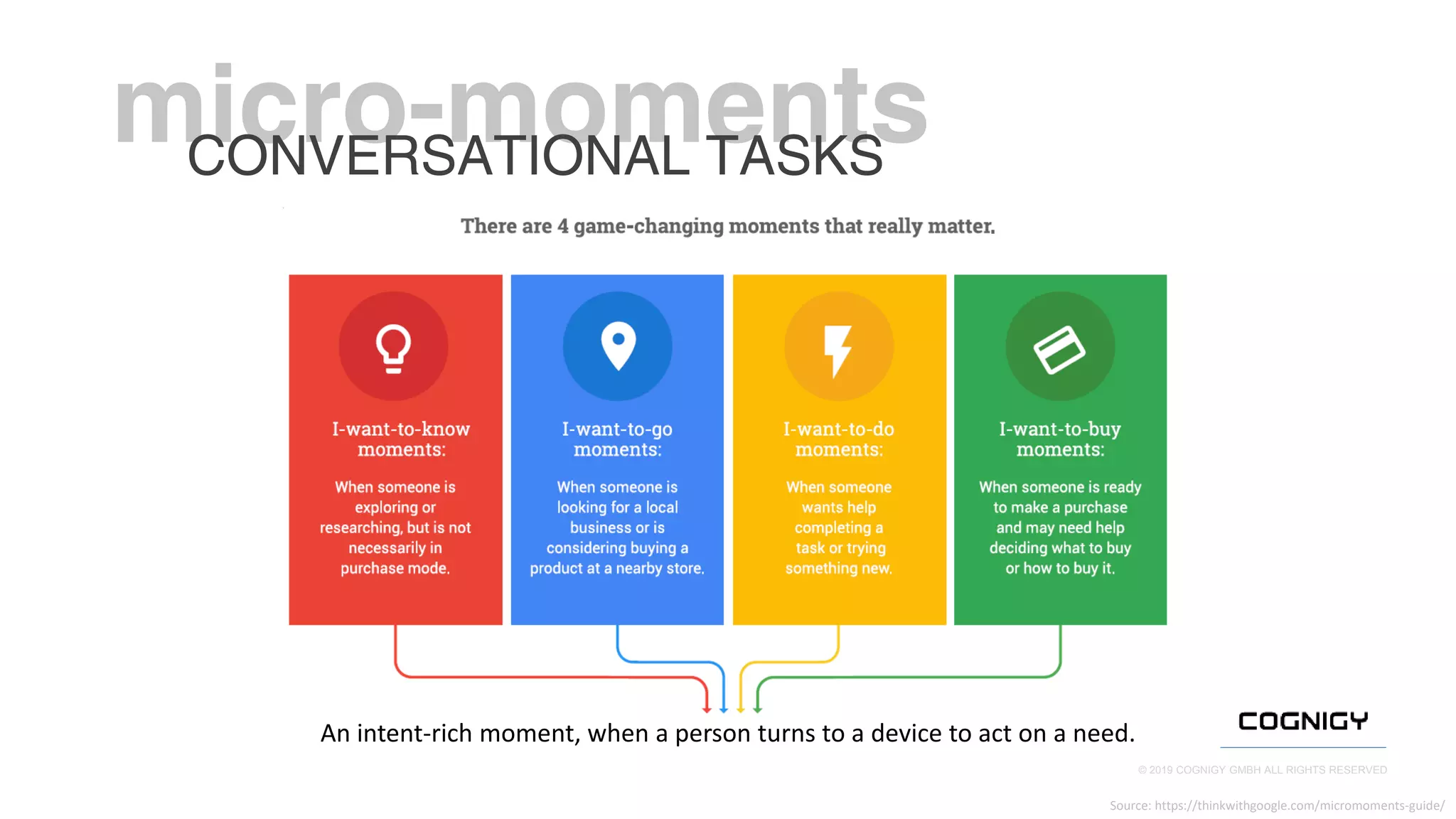 micro-moments
CONVERSATIONAL TASKS

There are 4 game-changing moments that really matter.

I-want-to-know moments:

When someone is exploring or researching, but is not necessarily in purchase mode.

I-want-to-go moments:

When someone is looking for a local business or is considering buying a product at a nearby store.

I-want-to-do moments:

When someone wants help completing a task or trying something new.

I-want-to-buy moments:

When someone is ready to make a purchase and may need help deciding what to buy or how to buy it.

An intent-rich moment, when a person turns to a device to act on a need.

COGNIGY

© 2019 COGNIGY GMBH ALL RIGHTS RESERVED

Source: https://thinkwithgoogle.com/micromoments-guide/